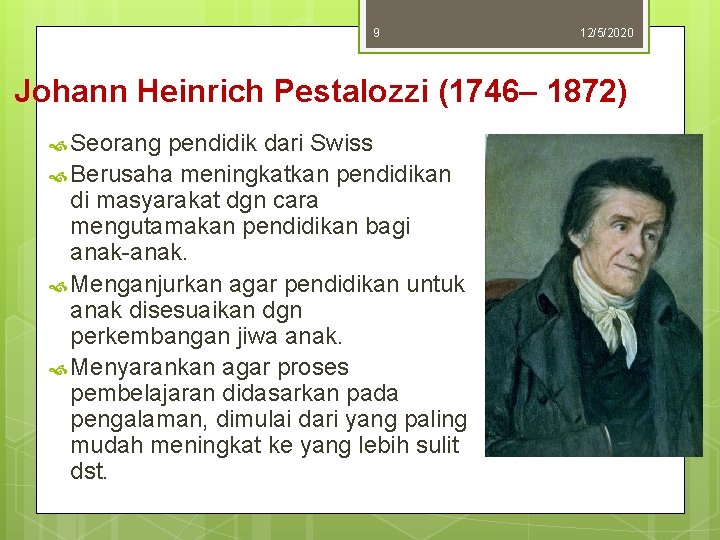 9

12/5/2020

Johann Heinrich Pestalozzi (1746– 1872)

Seorang pendidik dari Swiss

Berusaha meningkatkan pendidikan di masyarakat dgn cara mengutamakan pendidikan bagi anak-anak.

Menganjurkan agar pendidikan untuk anak disesuaikan dgn perkembangan jiwa anak.

Menyarankan agar proses pembelajaran didasarkan pada pengalaman, dimulai dari yang paling mudah meningkat ke yang lebih sulit dst.